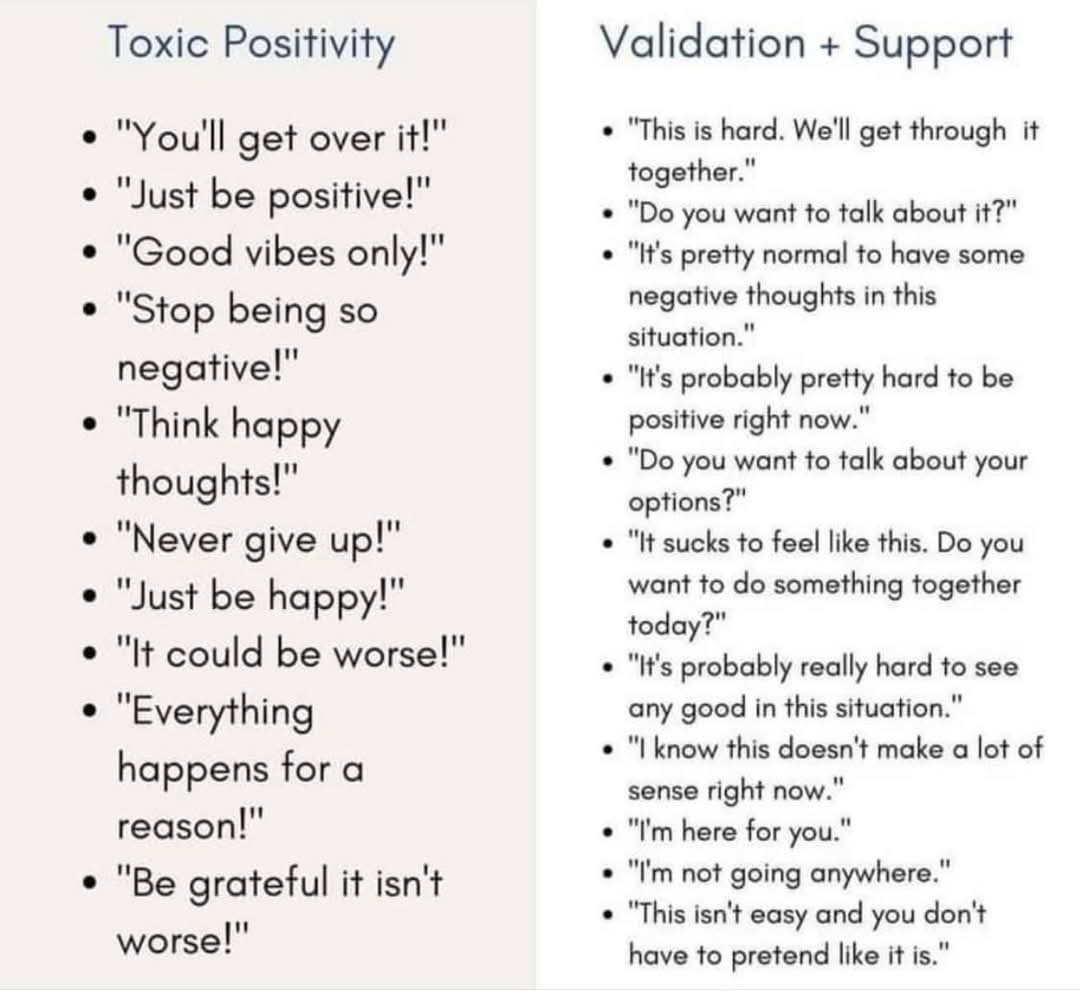 Toxic Positivity

- "You'll get over it!"
- "Just be positive!"
- "Good vibes only!"
- "Stop being so negative!"
- "Think happy thoughts!"
- "Never give up!"
- "Just be happy!"
- "It could be worse!"
- "Everything happens for a reason!"
- "Be grateful it isn't worse!"

Validation + Support

- "This is hard. We'll get through it together."
- "Do you want to talk about it?"
- "It's pretty normal to have some negative thoughts in this situation."
- "It's probably pretty hard to be positive right now."
- "Do you want to talk about your options?"
- "It sucks to feel like this. Do you want to do something together today?"
- "It's probably really hard to see any good in this situation."
- "I know this doesn't make a lot of sense right now."
- "I'm here for you."
- "I'm not going anywhere."
- "This isn't easy and you don't have to pretend like it is."